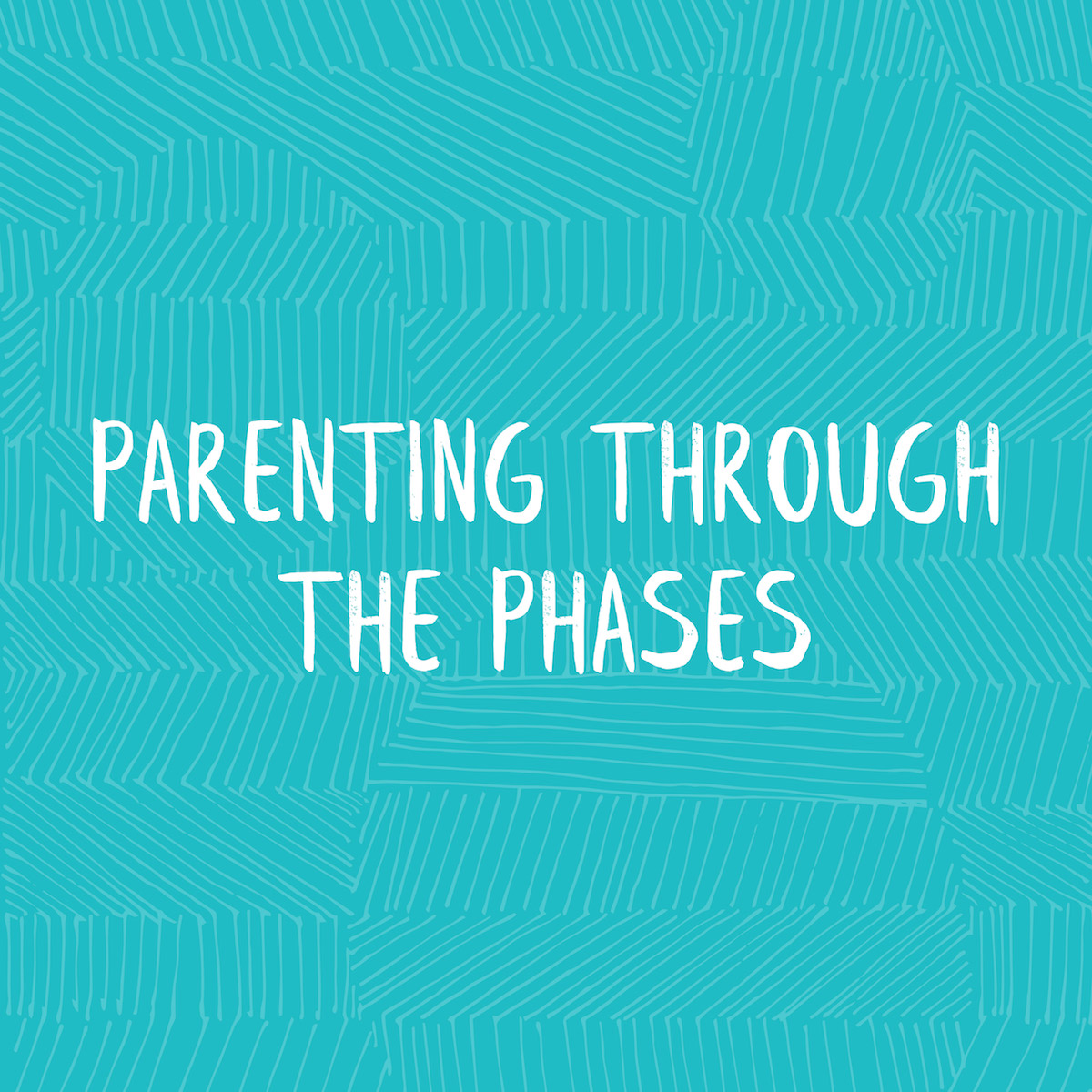 PARENTING THROUGH THE PHASES